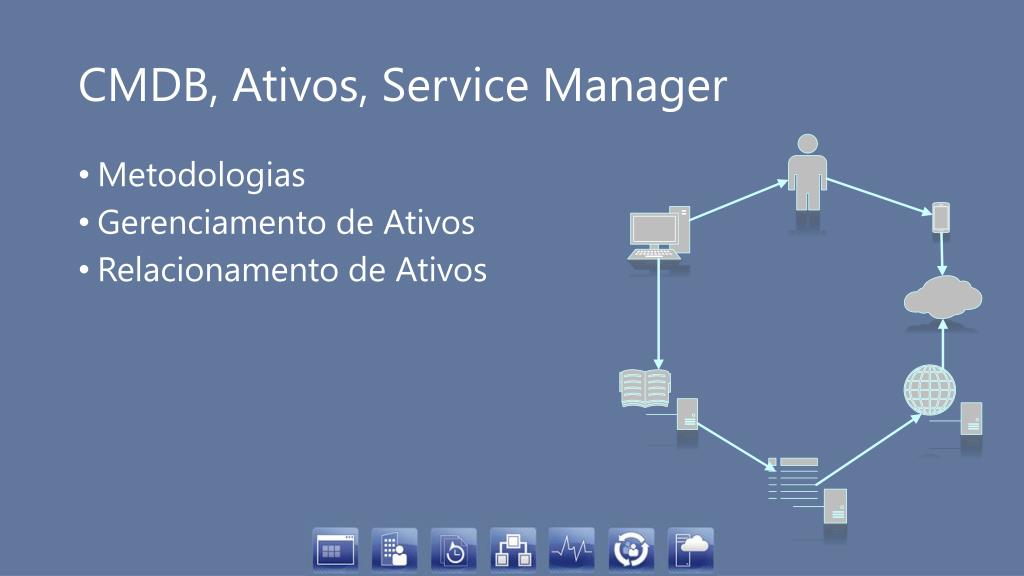 CMDB, Ativos, Service Manager

• Metodologias
• Gerenciamento de Ativos
• Relacionamento de Ativos